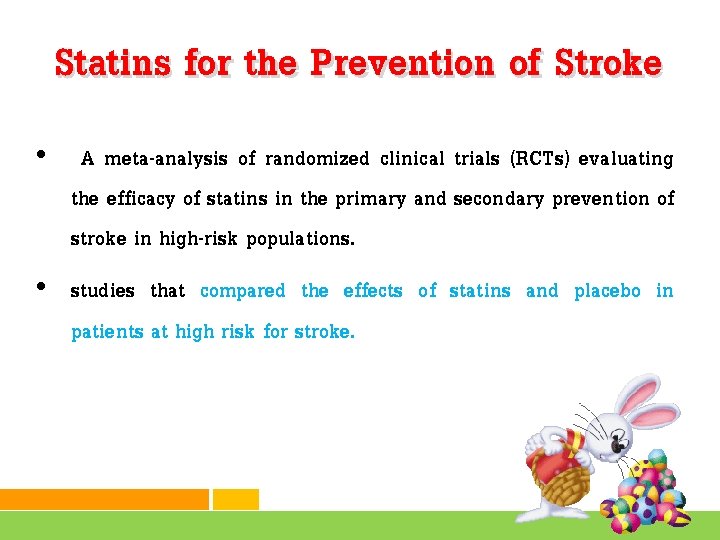 Statins for the Prevention of Stroke

• A meta-analysis of randomized clinical trials (RCTs) evaluating the efficacy of statins in the primary and secondary prevention of stroke in high-risk populations.

• studies that compared the effects of statins and placebo in patients at high risk for stroke.